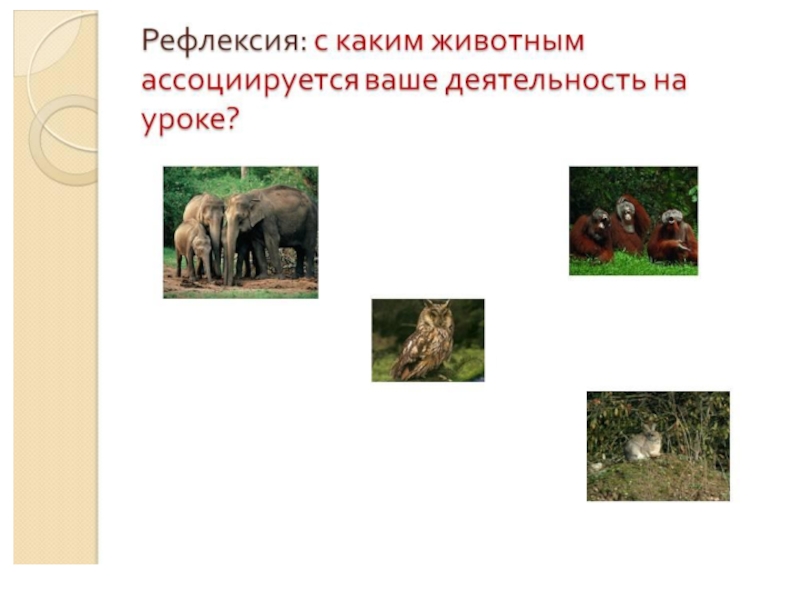 Рефлексия: с каким животным ассоциируется ваше деятельность на уроке?